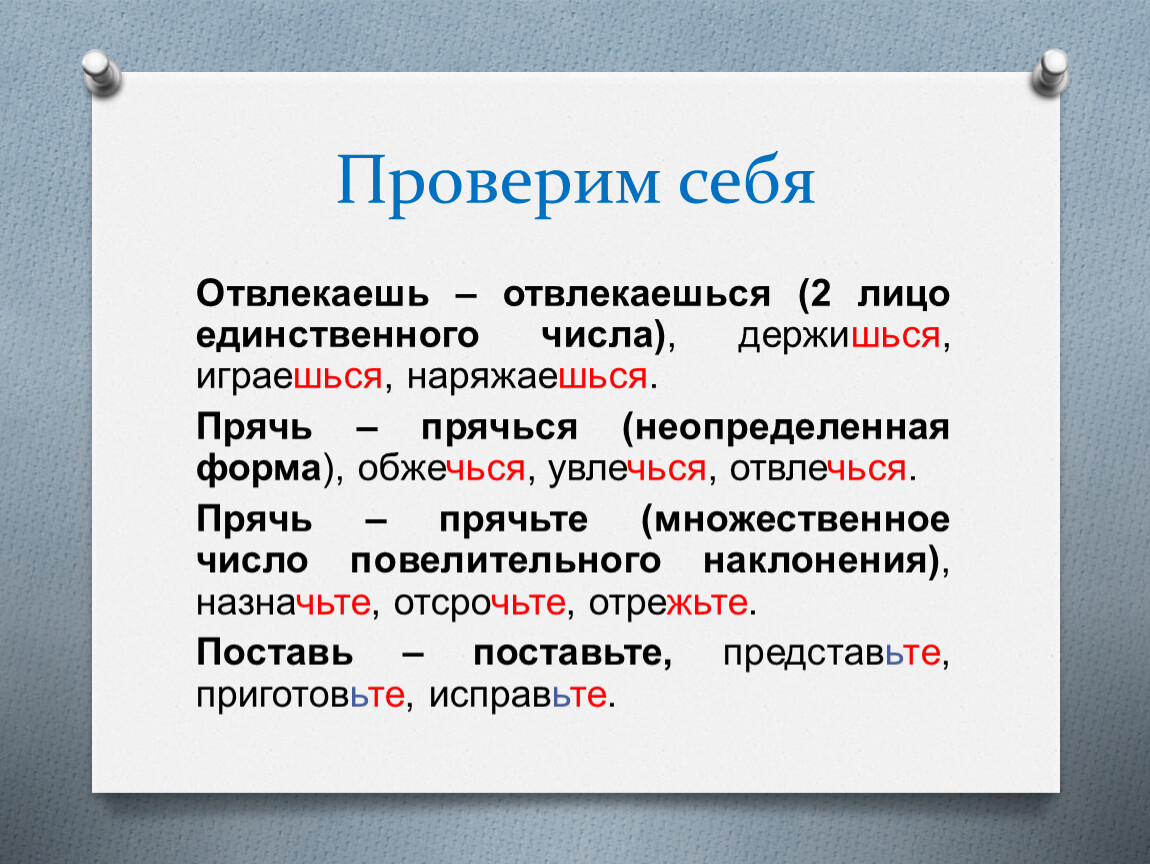 Проверим себя

Отвлекаешь – отвлекаешься (2 лицо единственного числа), держишься, играешься, наряжаешься.

Прячь – прячься (неопределенная форма), обжечься, увлечься, отвлечься.

Прячь – прячьте (множественное число повелительного наклонения), назначьте, отсрочьте, отрежьте.

Поставь – поставьте, представьте, приготовьте, исправьте.